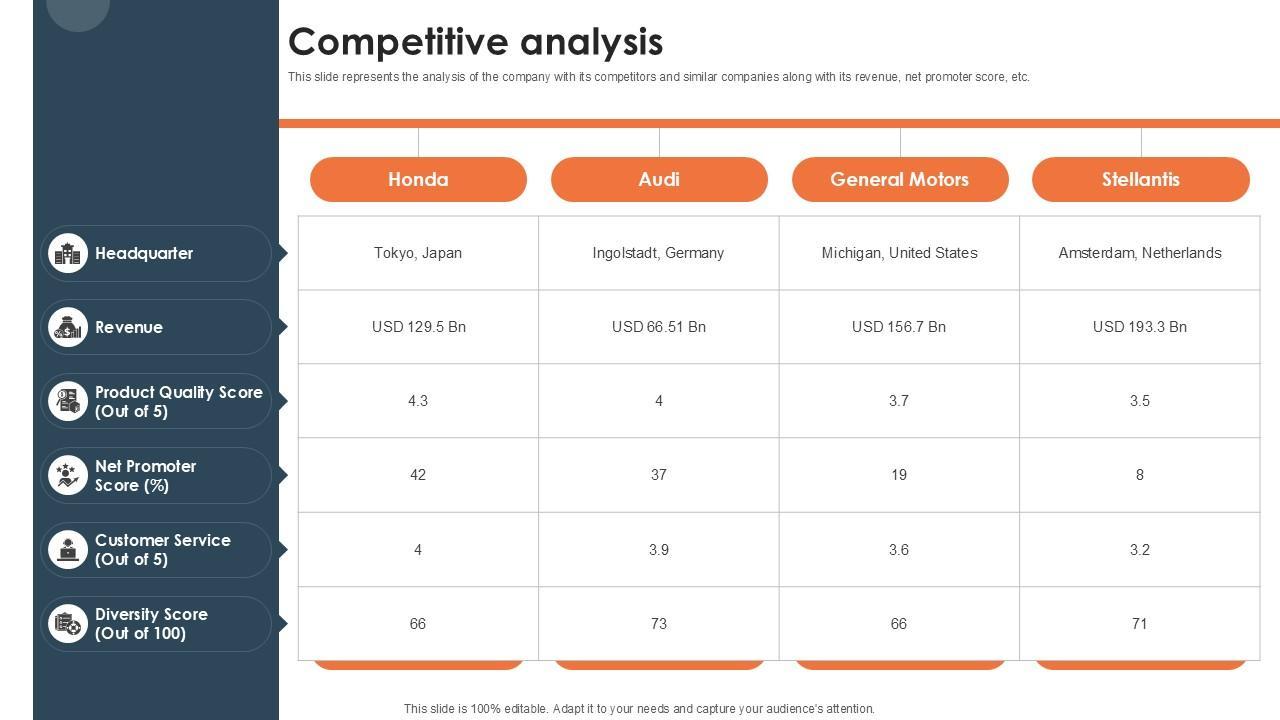 Competitive analysis

This slide represents the analysis of the company with its competitors and similar companies along with its revenue, net promoter score, etc.

| | Honda | Audi | General Motors | Stellantis |
|---|---|---|---|---|
| Headquarter | Tokyo, Japan | Ingolstadt, Germany | Michigan, United States | Amsterdam, Netherlands |
| Revenue | USD 129.5 Bn | USD 66.51 Bn | USD 156.7 Bn | USD 193.3 Bn |
| Product Quality Score (Out of 5) | 4.3 | 4 | 3.7 | 3.5 |
| Net Promoter Score (%) | 42 | 37 | 19 | 8 |
| Customer Service (Out of 5) | 4 | 3.9 | 3.6 | 3.2 |
| Diversity Score (Out of 100) | 66 | 73 | 66 | 71 |

This slide is 100% editable. Adapt it to your needs and capture your audience's attention.